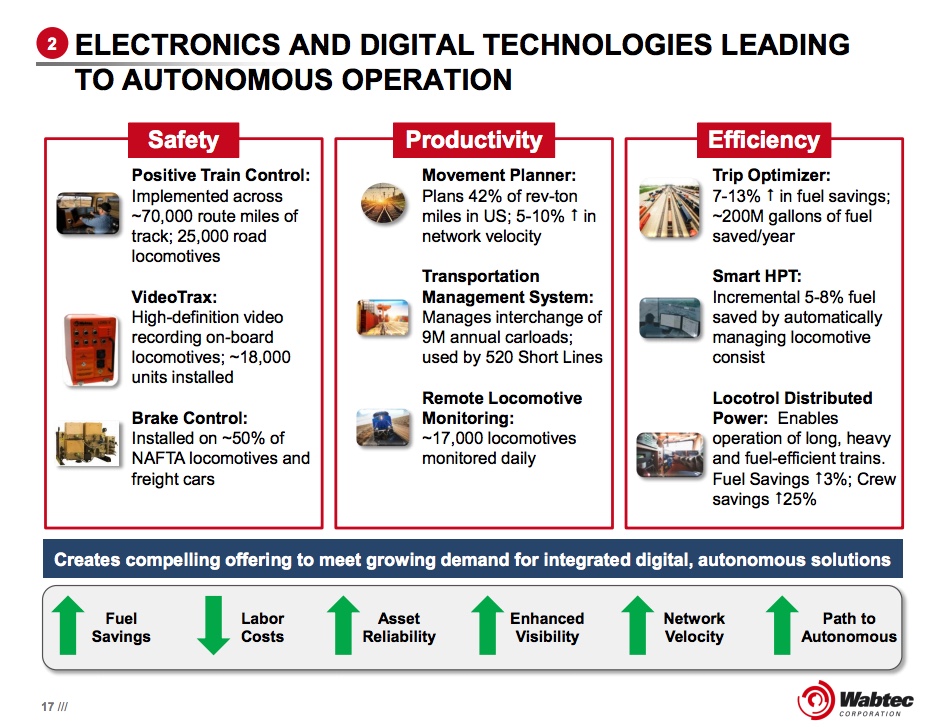 2 ELECTRONICS AND DIGITAL TECHNOLOGIES LEADING TO AUTONOMOUS OPERATION

Safety

Positive Train Control: Implemented across ~70,000 route miles of track; 25,000 road locomotives

VideoTrax: High-definition video recording on-board locomotives; ~18,000 units installed

Brake Control: Installed on ~50% of NAFTA locomotives and freight cars

Productivity

Movement Planner: Plans 42% of rev-ton miles in US; 5-10% ↑ in network velocity

Transportation Management System: Manages interchange of 9M annual carloads; used by 520 Short Lines

Remote Locomotive Monitoring: ~17,000 locomotives monitored daily

Efficiency

Trip Optimizer: 7-13% ↑ in fuel savings; ~200M gallons of fuel saved/year

Smart HPT: Incremental 5-8% fuel saved by automatically managing locomotive consist

Locotrol Distributed Power: Enables operation of long, heavy and fuel-efficient trains. Fuel Savings ↑3%; Crew savings ↑25%

Creates compelling offering to meet growing demand for integrated digital, autonomous solutions

Fuel Savings

Labor Costs

Asset Reliability

Enhanced Visibility

Network Velocity

Path to Autonomous

17 ///

Wabtec CORPORATION